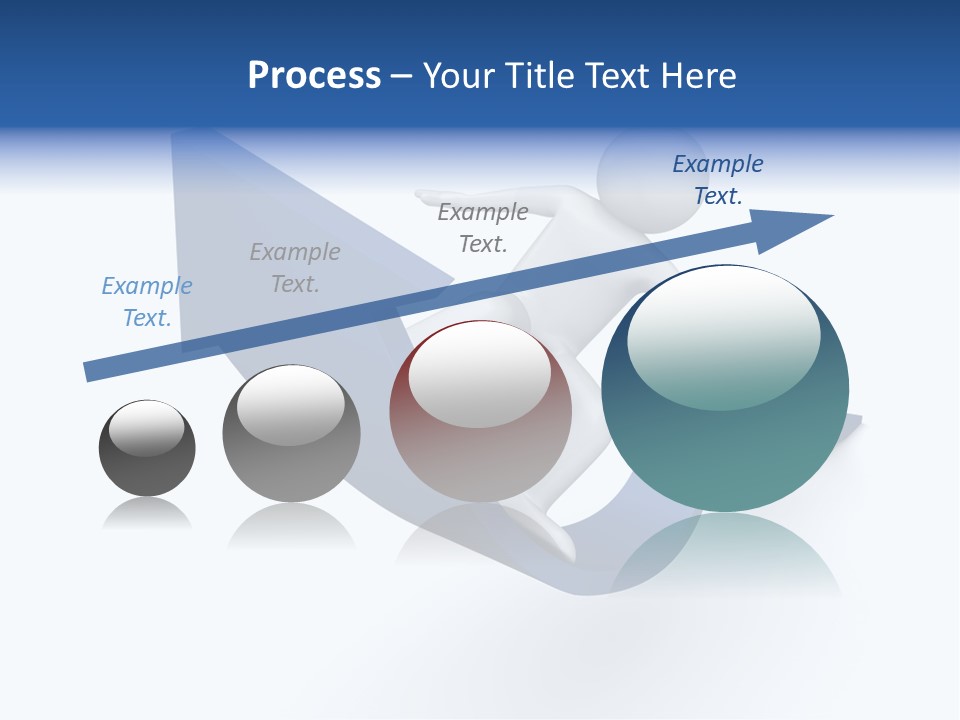 Process – Your Title Text Here

Example Text.

Example Text.

Example Text.

Example Text.